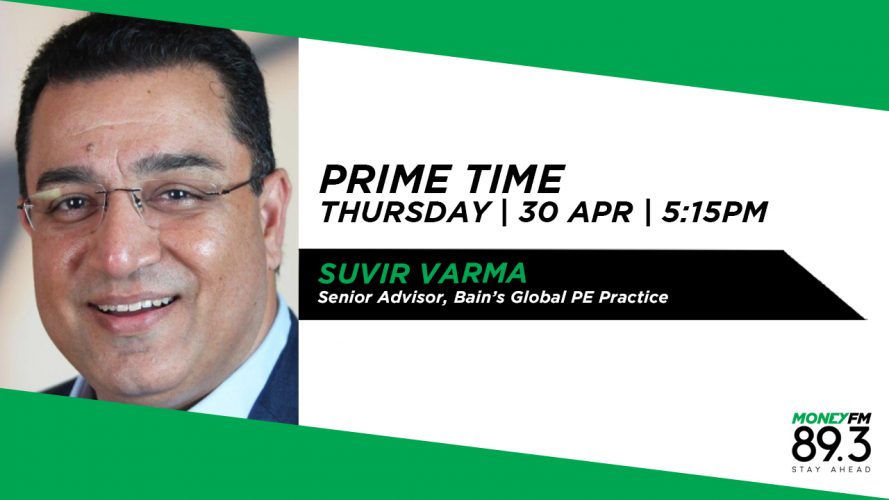 PRIME TIME
THURSDAY | 30 APR | 5:15PM

SUVIR VARMA
Senior Advisor, Bain's Global PE Practice

MONEYFM
89.3
STAY AHEAD